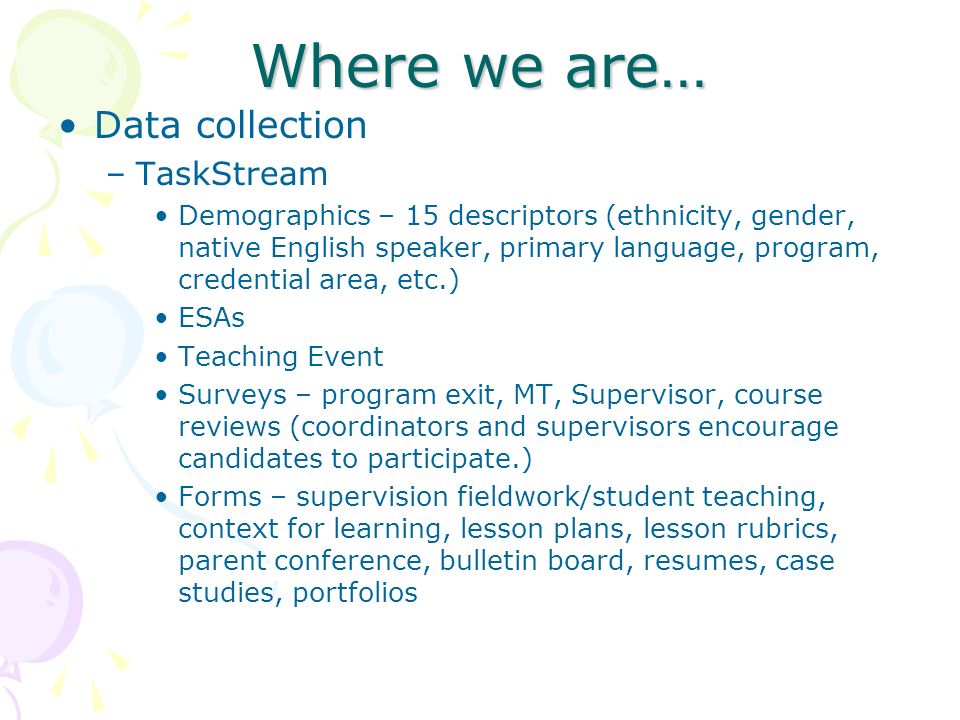 Where we are…

• Data collection
  – TaskStream
    • Demographics – 15 descriptors (ethnicity, gender, native English speaker, primary language, program, credential area, etc.)
    • ESAs
    • Teaching Event
    • Surveys – program exit, MT, Supervisor, course reviews (coordinators and supervisors encourage candidates to participate.)
    • Forms – supervision fieldwork/student teaching, context for learning, lesson plans, lesson rubrics, parent conference, bulletin board, resumes, case studies, portfolios